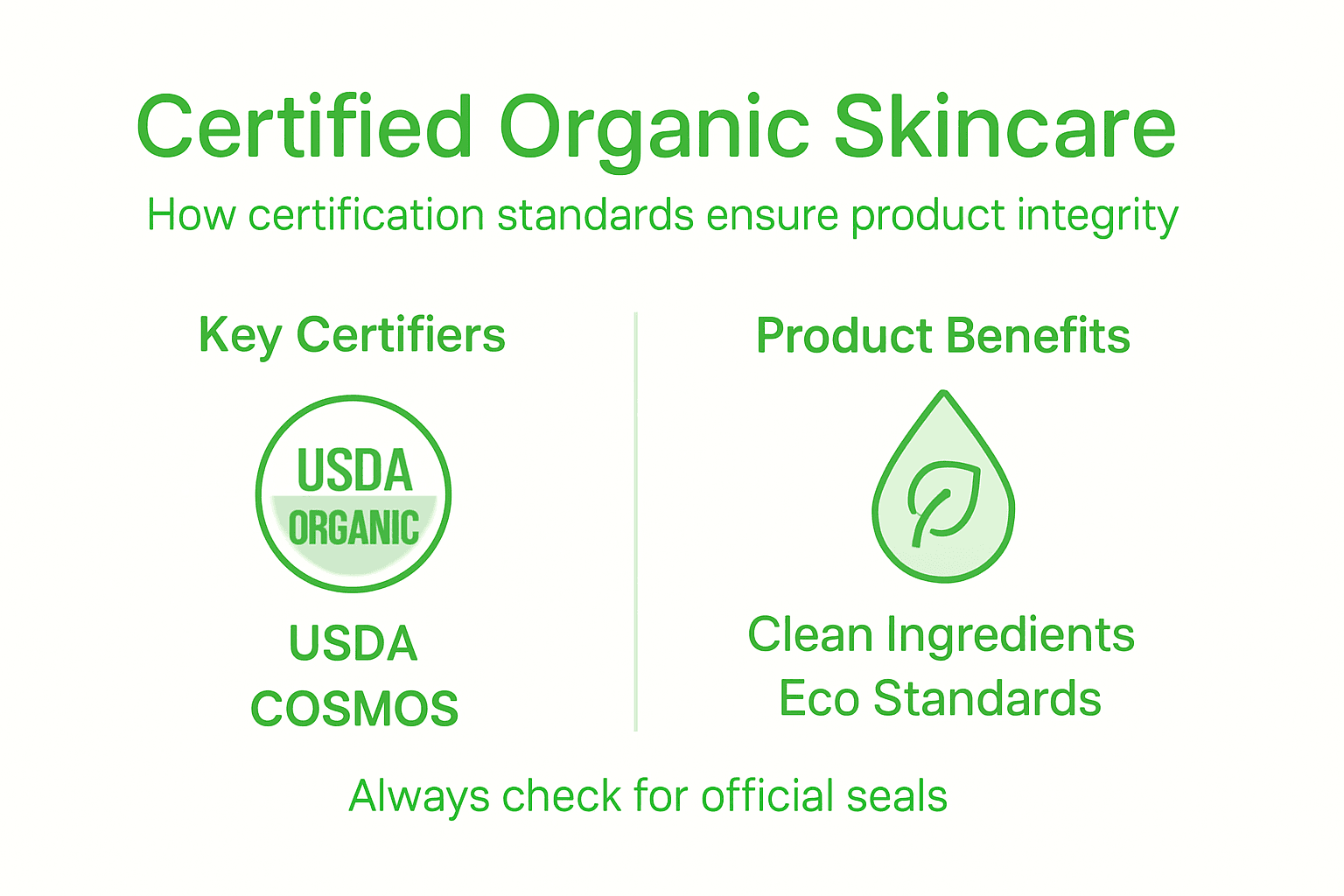 Certified Organic Skincare

How certification standards ensure product integrity

Key Certifiers

USDA ORGANIC

USDA
COSMOS

Product Benefits

Clean Ingredients
Eco Standards

Always check for official seals